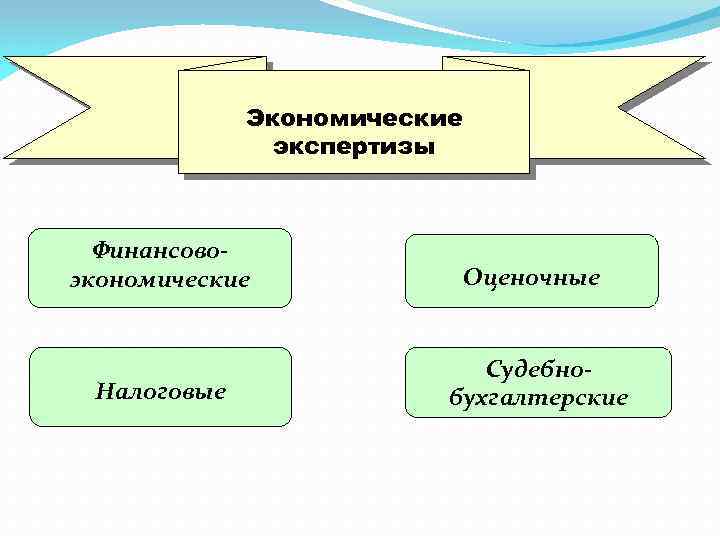 Экономические экспертизы

Финансово-экономические

Оценочные

Налоговые

Судебно-бухгалтерские